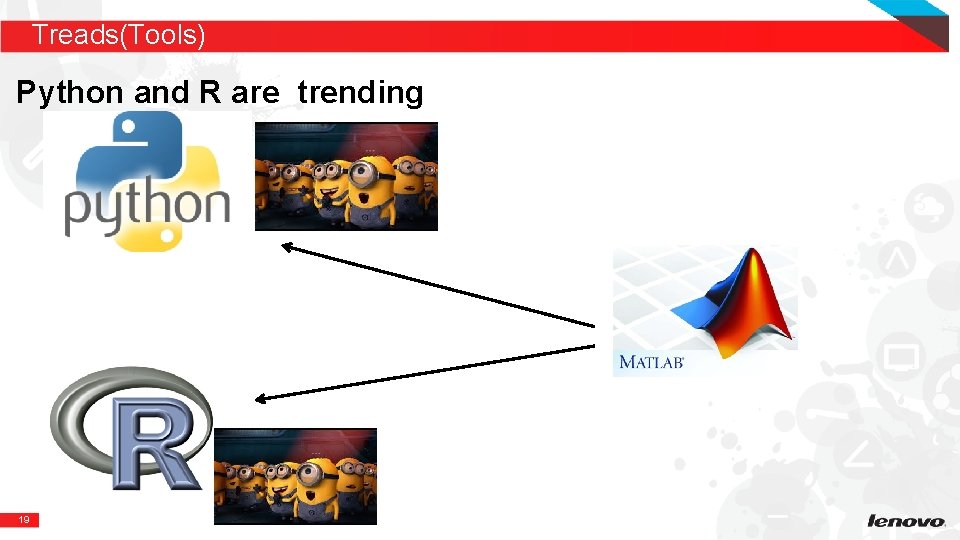 Treads(Tools)

Python and R are trending

python

MATLAB

R

19

lenovo